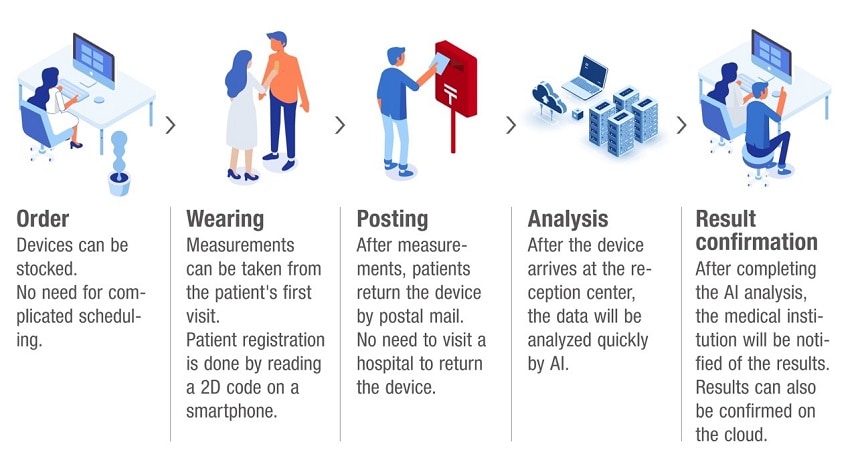 Order
Devices can be stocked.
No need for complicated scheduling.

Wearing
Measurements can be taken from the patient's first visit.
Patient registration is done by reading a 2D code on a smartphone.

Posting
After measurements, patients return the device by postal mail.
No need to visit a hospital to return the device.

Analysis
After the device arrives at the reception center, the data will be analyzed quickly by AI.

Result confirmation
After completing the AI analysis, the medical institution will be notified of the results.
Results can also be confirmed on the cloud.